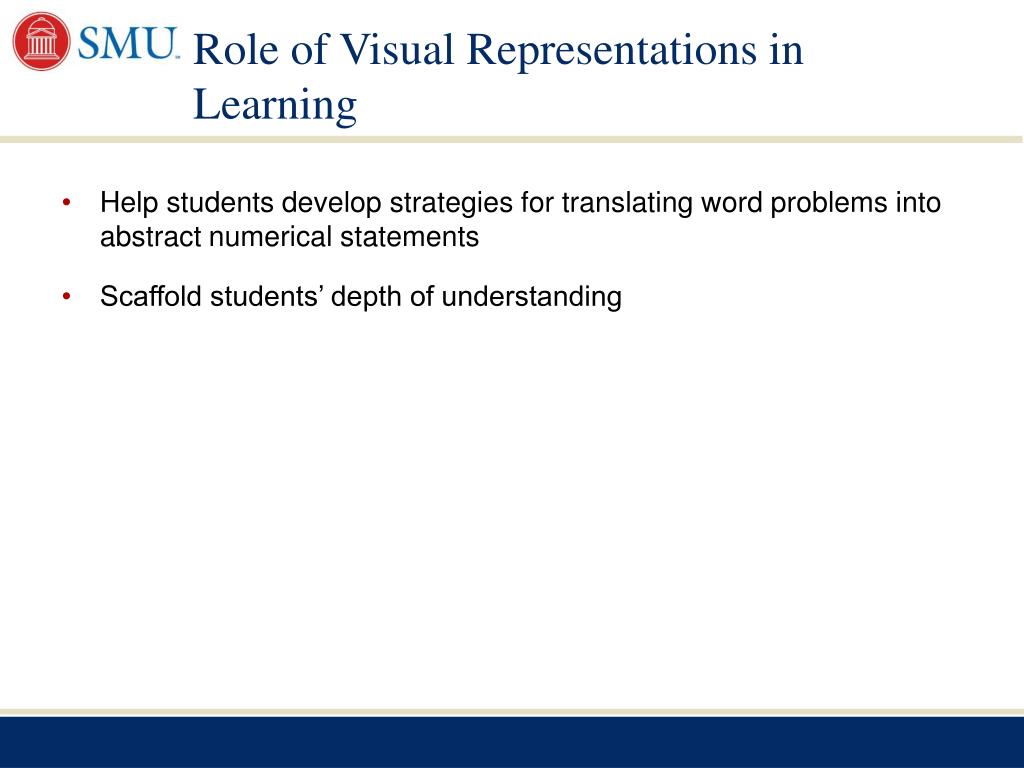 SMU.

Role of Visual Representations in Learning

• Help students develop strategies for translating word problems into abstract numerical statements

• Scaffold students’ depth of understanding